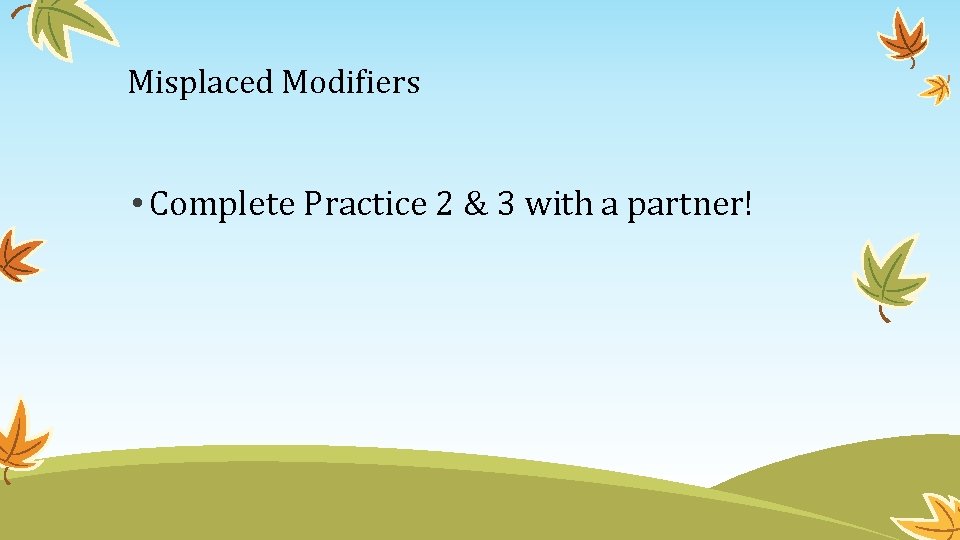 Misplaced Modifiers

• Complete Practice 2 & 3 with a partner!